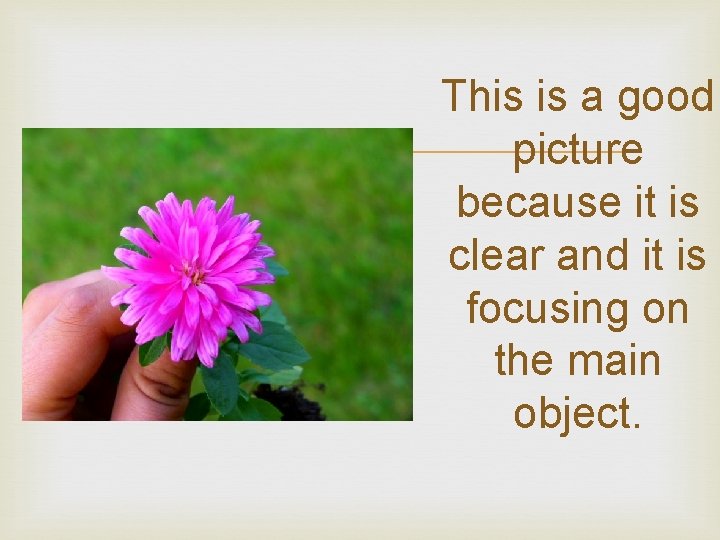 This is a good picture because it is clear and it is focusing on the main object.